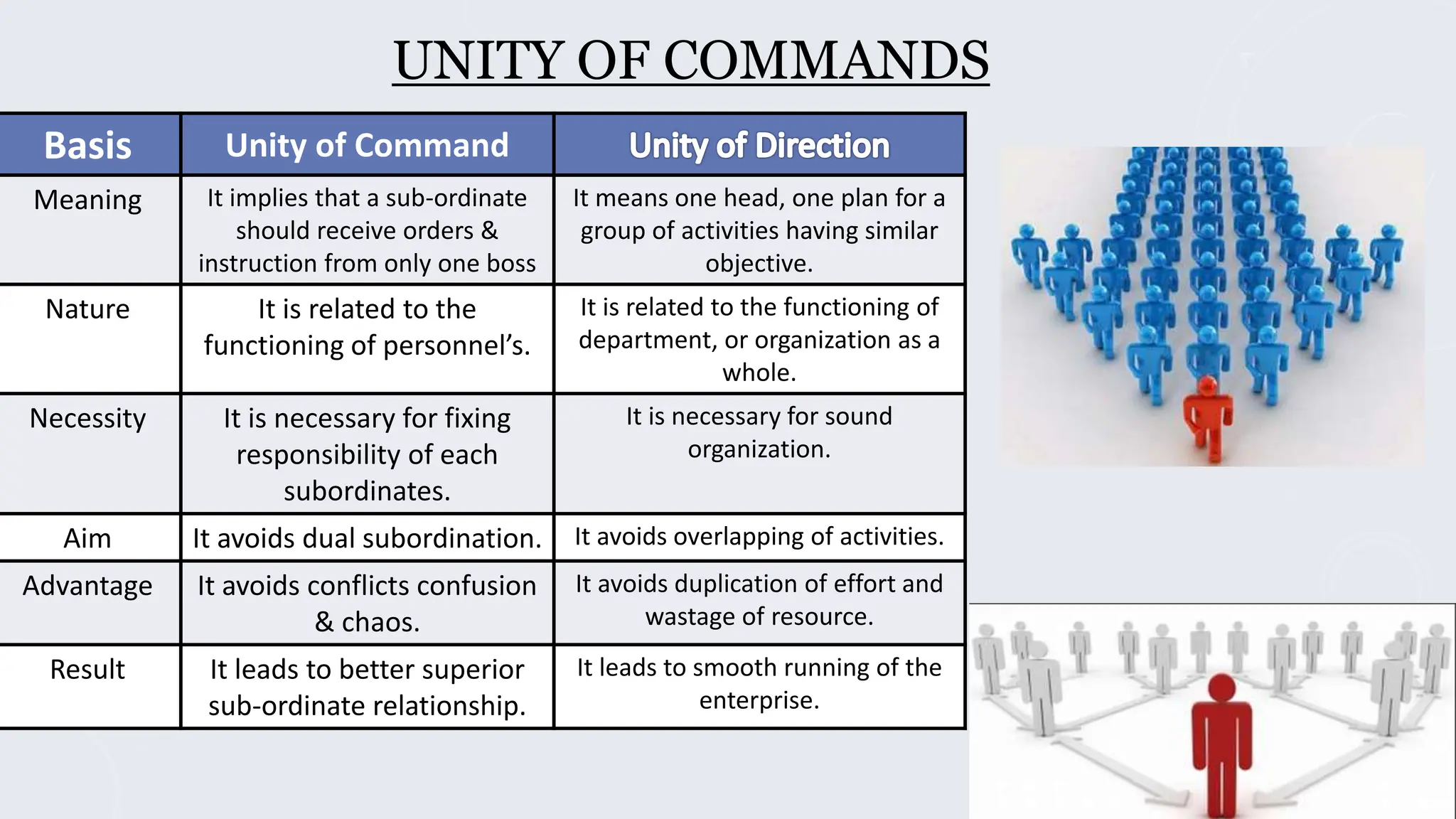 UNITY OF COMMANDS

| Basis | Unity of Command | Unity of Direction |
|---|---|---|
| Meaning | It implies that a sub-ordinate should receive orders & instruction from only one boss | It means one head, one plan for a group of activities having similar objective. |
| Nature | It is related to the functioning of personnel's. | It is related to the functioning of department, or organization as a whole. |
| Necessity | It is necessary for fixing responsibility of each subordinates. | It is necessary for sound organization. |
| Aim | It avoids dual subordination. | It avoids overlapping of activities. |
| Advantage | It avoids conflicts confusion & chaos. | It avoids duplication of effort and wastage of resource. |
| Result | It leads to better superior sub-ordinate relationship. | It leads to smooth running of the enterprise. |